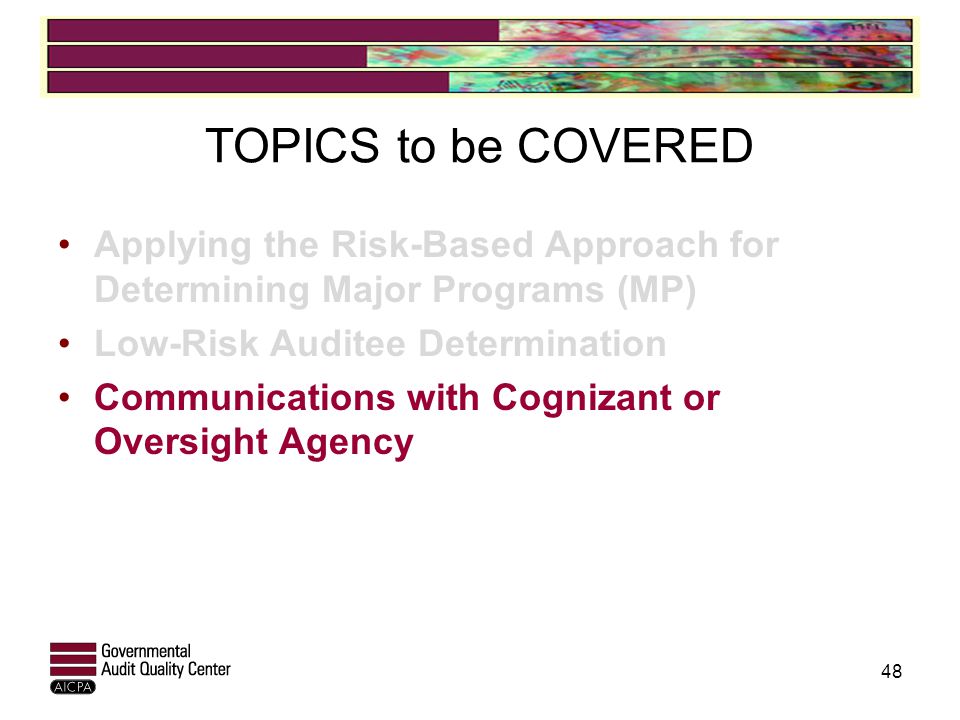 TOPICS to be COVERED

• Applying the Risk-Based Approach for Determining Major Programs (MP)
• Low-Risk Auditee Determination
• Communications with Cognizant or Oversight Agency

Governmental Audit Quality Center
AICPA

48